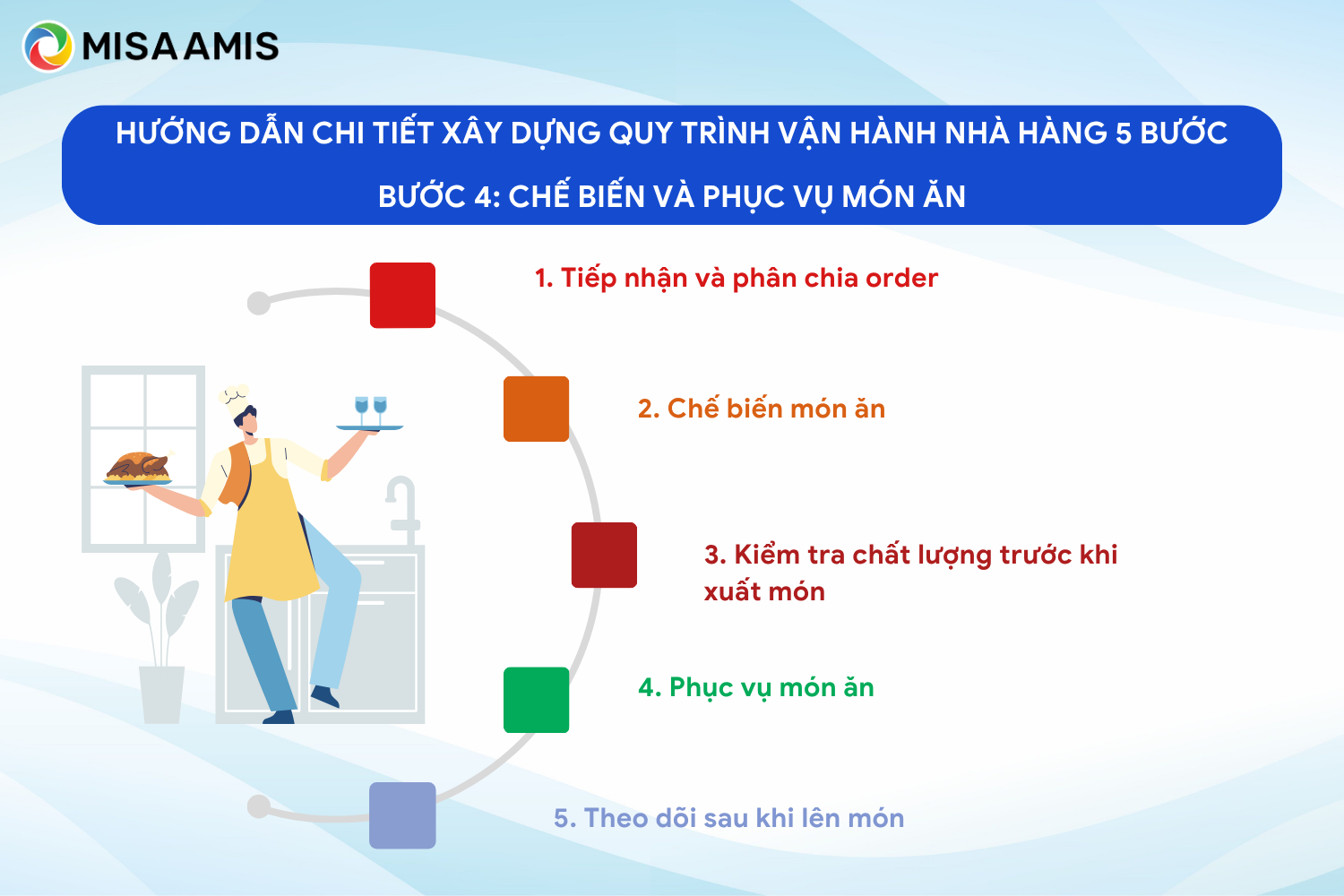 MISA AMIS

HƯỚNG DẪN CHI TIẾT XÂY DỰNG QUY TRÌNH VẬN HÀNH NHÀ HÀNG 5 BƯỚC

BƯỚC 4: CHẾ BIẾN VÀ PHỤC VỤ MÓN ĂN

1. Tiếp nhận và phân chia order

2. Chế biến món ăn

3. Kiểm tra chất lượng trước khi xuất món

4. Phục vụ món ăn

5. Theo dõi sau khi lên món